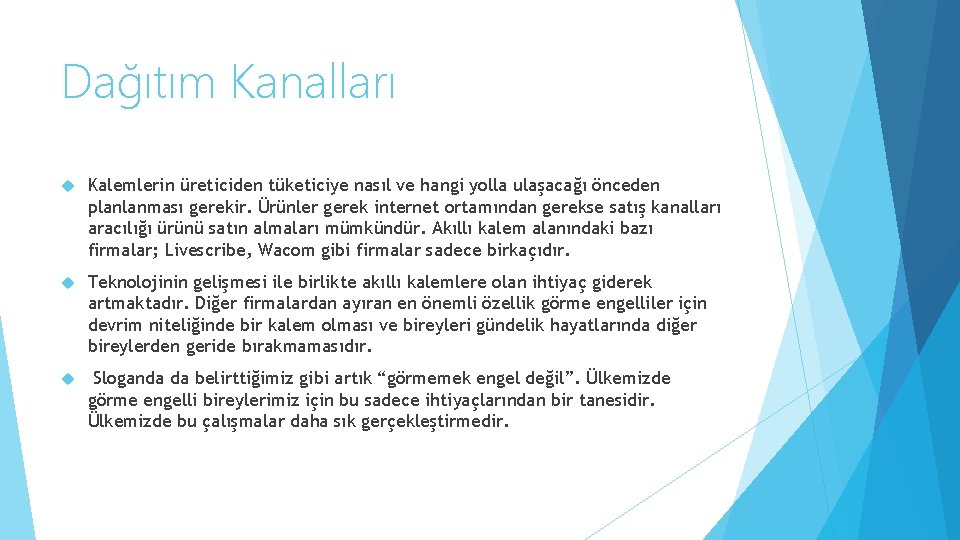 Dağıtım Kanalları

Kalemlerin üreticiden tüketiciye nasıl ve hangi yolla ulaşacağı önceden planlanması gerekir. Ürünler gerek internet ortamından gerekse satış kanalları aracılığı ürünü satın almaları mümkündür. Akıllı kalem alanındaki bazı firmalar; Livescribe, Wacom gibi firmalar sadece birkaçıdır.

Teknolojinin gelişmesi ile birlikte akıllı kalemlere olan ihtiyaç giderek artmaktadır. Diğer firmalardan ayıran en önemli özellik görme engelliler için devrim niteliğinde bir kalem olması ve bireyleri gündelik hayatlarında diğer bireylerden geride bırakmamasıdır.

Sloganda da belirttiğimiz gibi artık “görmemek engel değil”. Ülkemizde görme engelli bireylerimiz için bu sadece ihtiyaçlarından bir tanesidir. Ülkemizde bu çalışmalar daha sık gerçekleştirmedir.